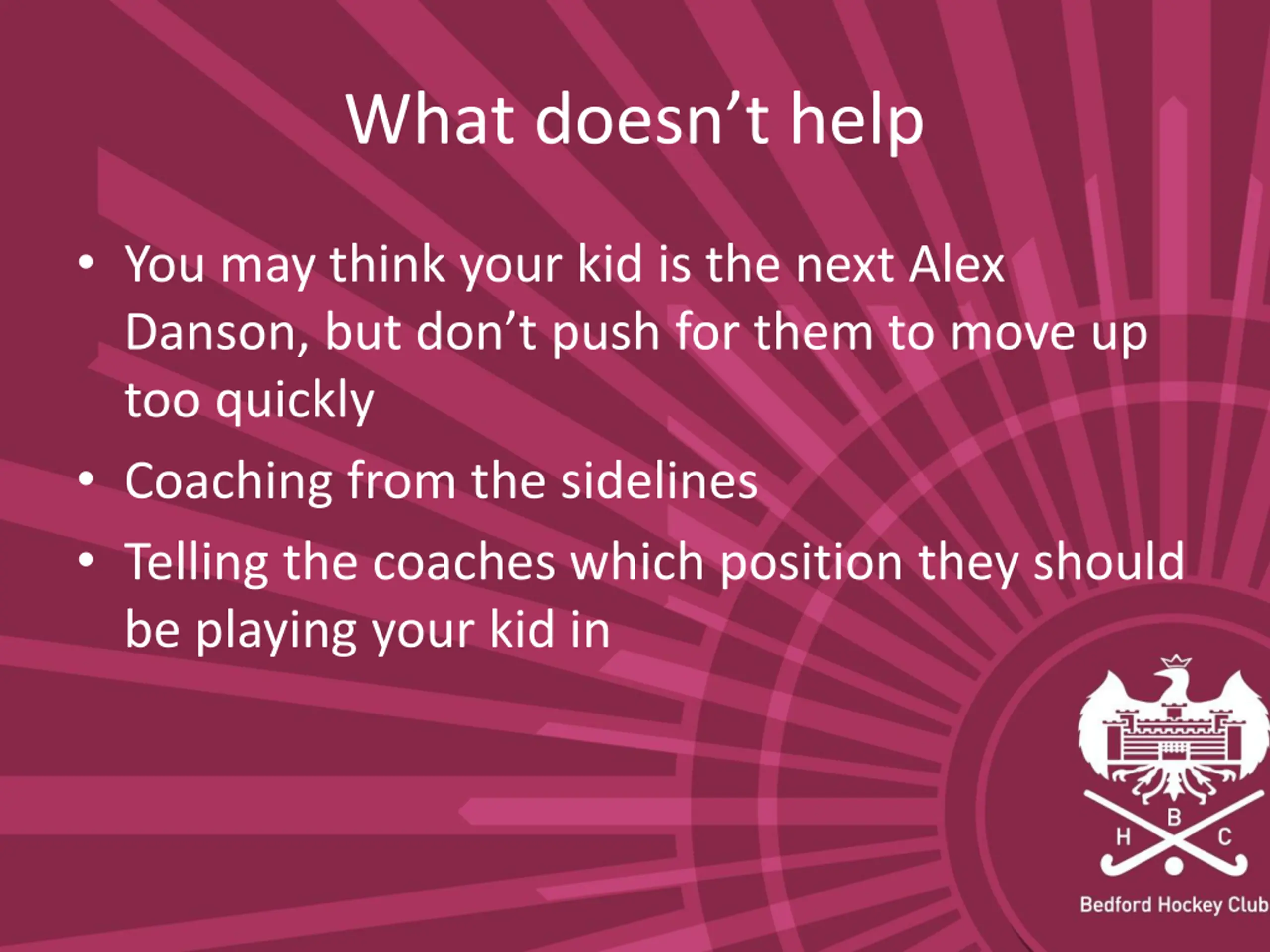 What doesn’t help

• You may think your kid is the next Alex Danson, but don’t push for them to move up too quickly
• Coaching from the sidelines
• Telling the coaches which position they should be playing your kid in

B
H C
Bedford Hockey Club